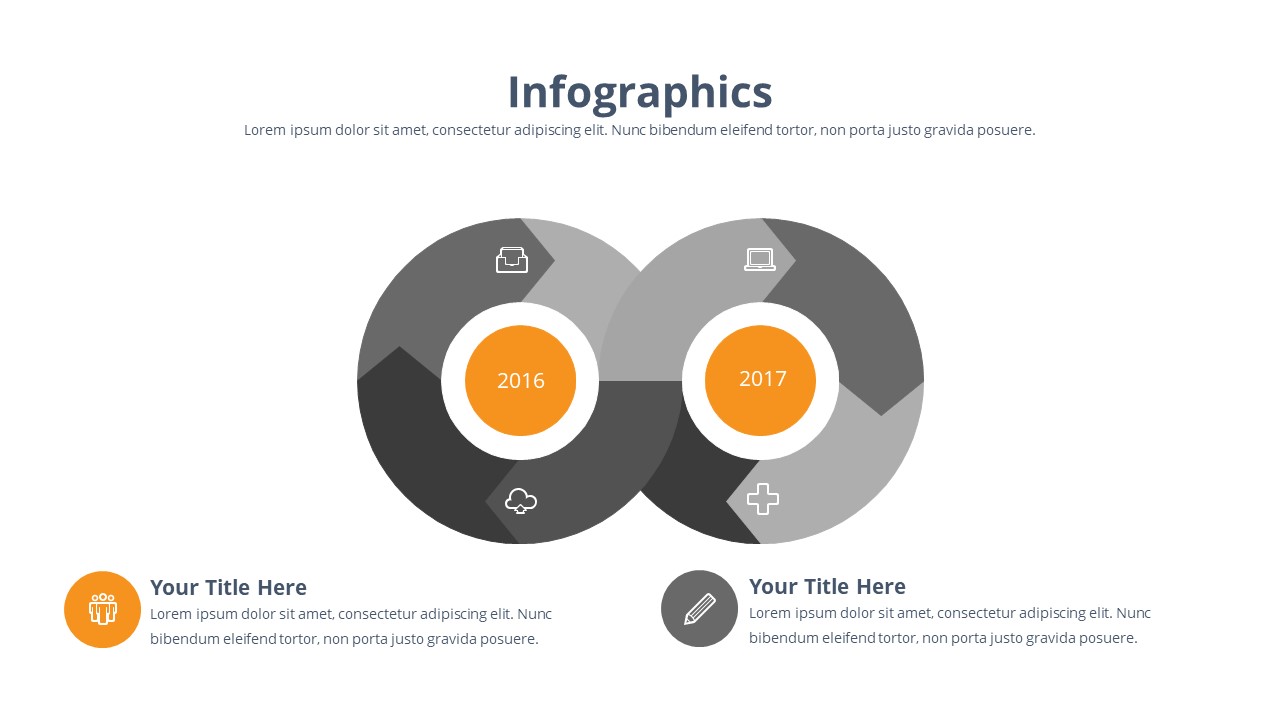 Infographics

Lorem ipsum dolor sit amet, consectetur adipiscing elit. Nunc bibendum eleifend tortor, non porta justo gravida posuere.

2016

2017

Your Title Here
Lorem ipsum dolor sit amet, consectetur adipiscing elit. Nunc bibendum eleifend tortor, non porta justo gravida posuere.

Your Title Here
Lorem ipsum dolor sit amet, consectetur adipiscing elit. Nunc bibendum eleifend tortor, non porta justo gravida posuere.